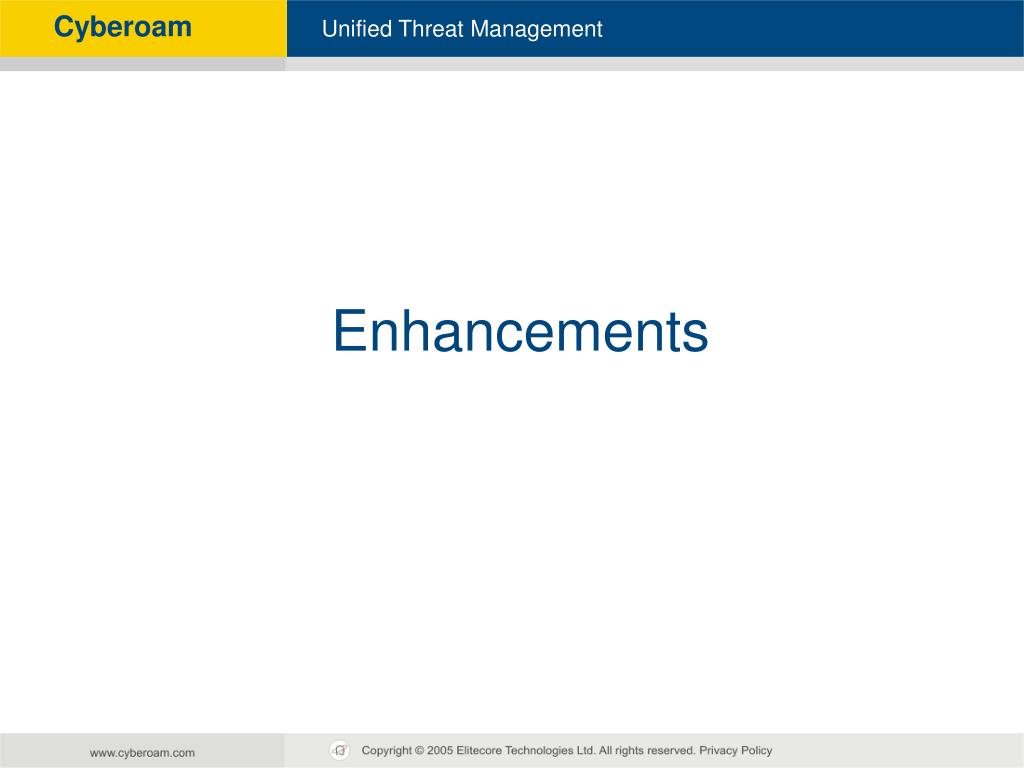 Cyberoam

Unified Threat Management

Enhancements

www.cyberoam.com

Copyright © 2005 Elitecore Technologies Ltd. All rights reserved. Privacy Policy